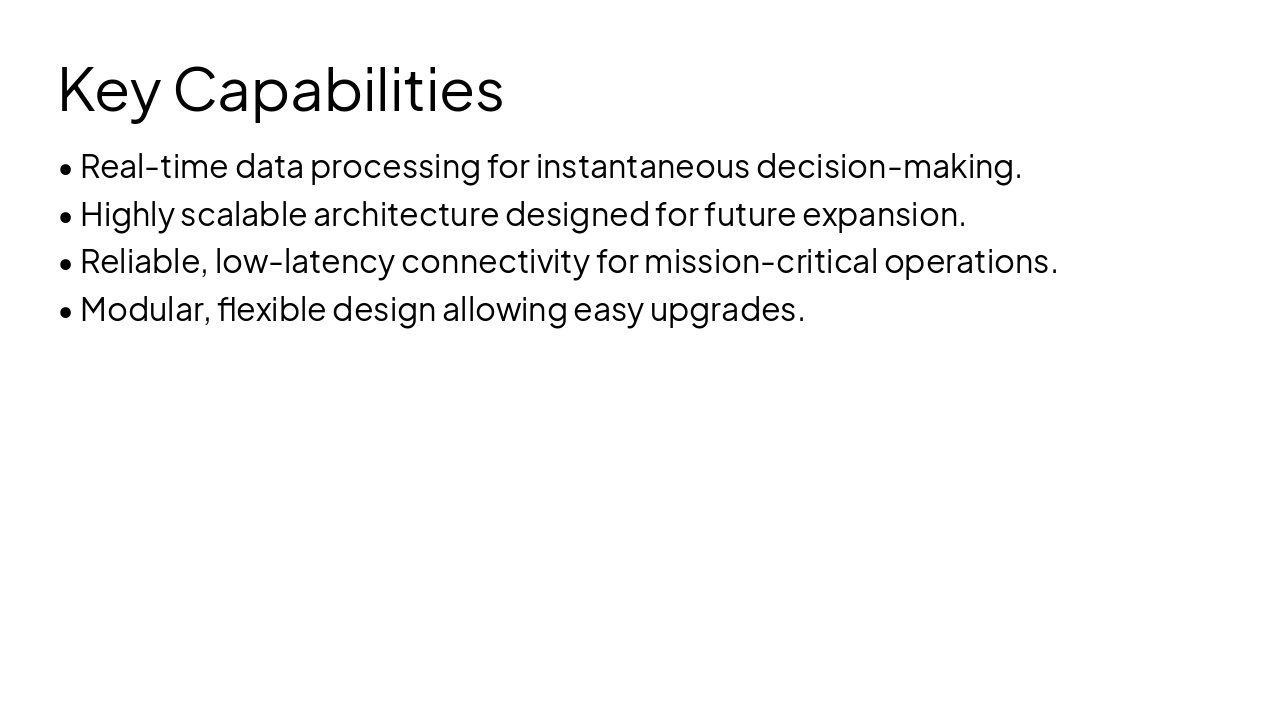 Key Capabilities

• Real-time data processing for instantaneous decision-making.
• Highly scalable architecture designed for future expansion.
• Reliable, low-latency connectivity for mission-critical operations.
• Modular, flexible design allowing easy upgrades.